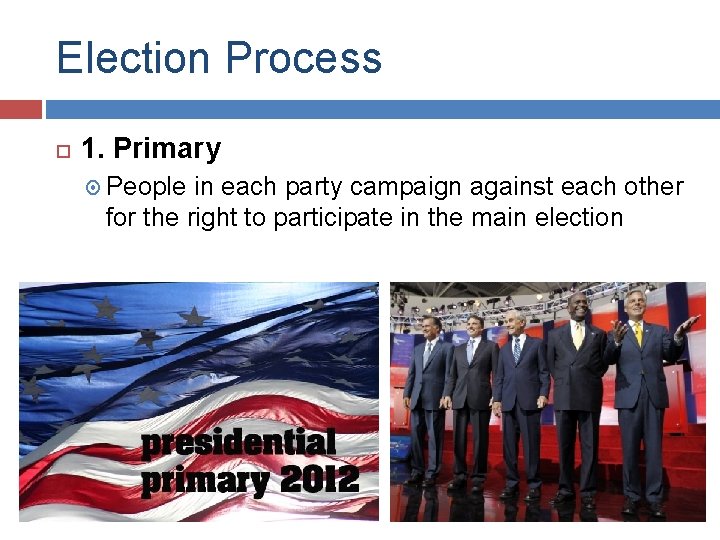 Election Process

1. Primary

People in each party campaign against each other for the right to participate in the main election

presidential primary 2012